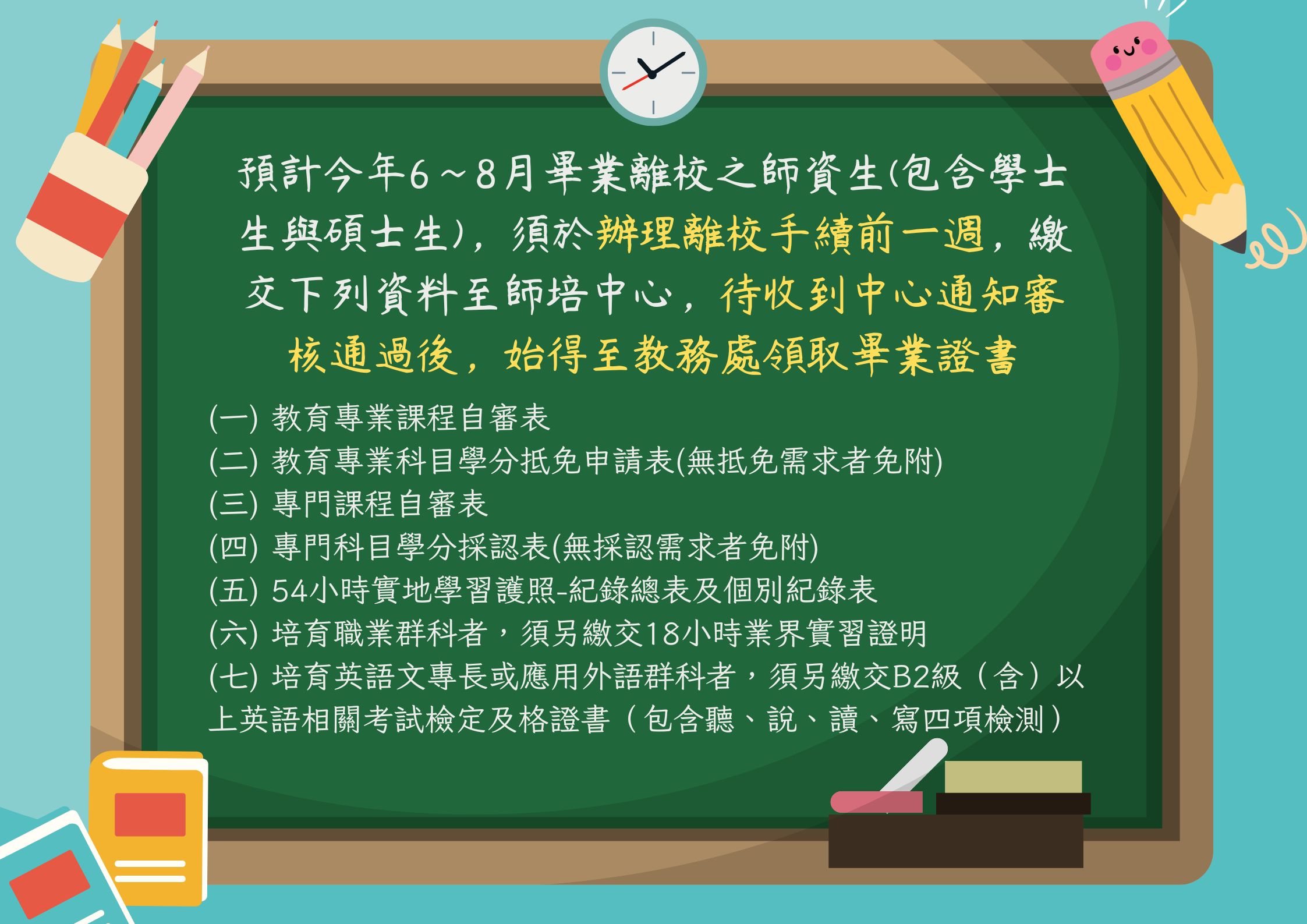 預計今年6～8月畢業離校之師資生(包含學士生與碩士生)，須於辦理離校手續前一週，繳交下列資料至師培中心，待收到中心通知審核通過後，始得至教務處領取畢業證書

(一) 教育專業課程自審表
(二) 教育專業科目學分抵免申請表(無抵免需求者免附)
(三) 專門課程自審表
(四) 專門科目學分採認表(無採認需求者免附)
(五) 54小時實地學習護照-紀錄總表及個別紀錄表
(六) 培育職業群科者，須另繳交18小時業界實習證明
(七) 培育英語文專長或應用外語群科者，須另繳交B2級（含）以上英語相關考試檢定及格證書（包含聽、說、讀、寫四項檢測）